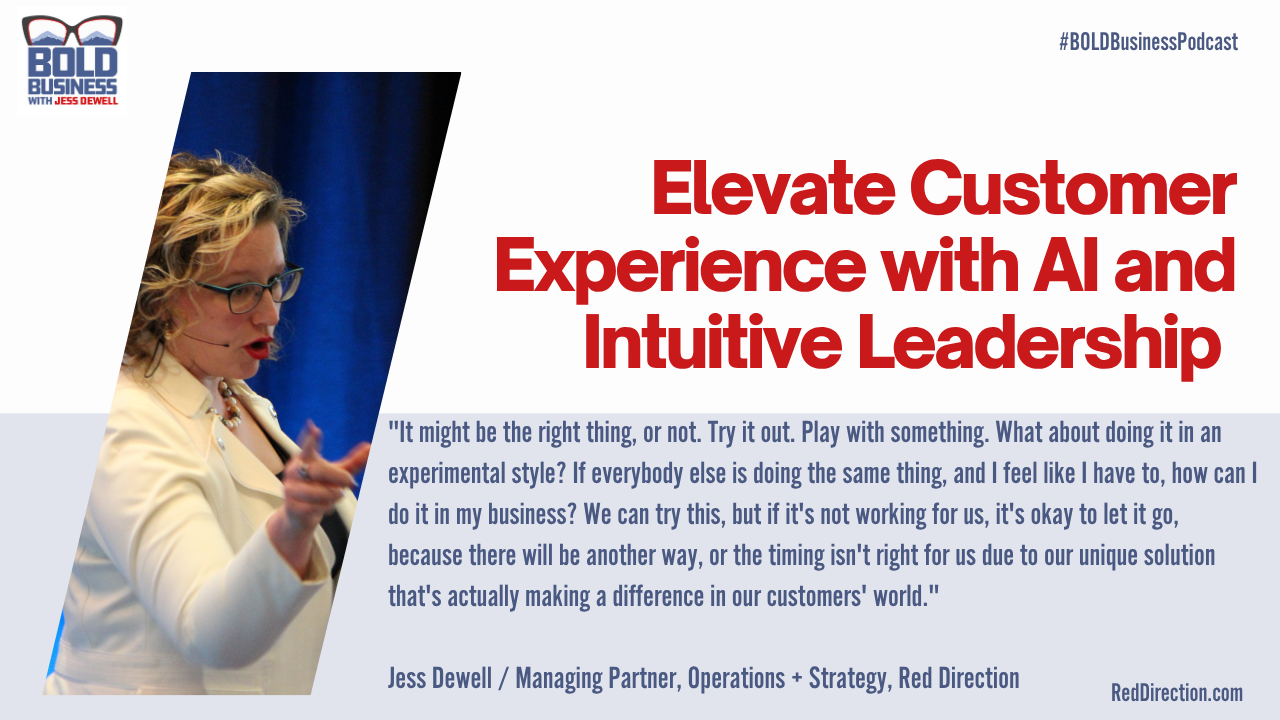 BOLD BUSINESS WITH JESS DEWELL

#BOLDBusinessPodcast

Elevate Customer Experience with AI and Intuitive Leadership

"It might be the right thing, or not. Try it out. Play with something. What about doing it in an experimental style? If everybody else is doing the same thing, and I feel like I have to, how can I do it in my business? We can try this, but if it's not working for us, it's okay to let it go, because there will be another way, or the timing isn't right for us due to our unique solution that's actually making a difference in our customers' world."

Jess Dewell / Managing Partner, Operations + Strategy, Red Direction

RedDirection.com